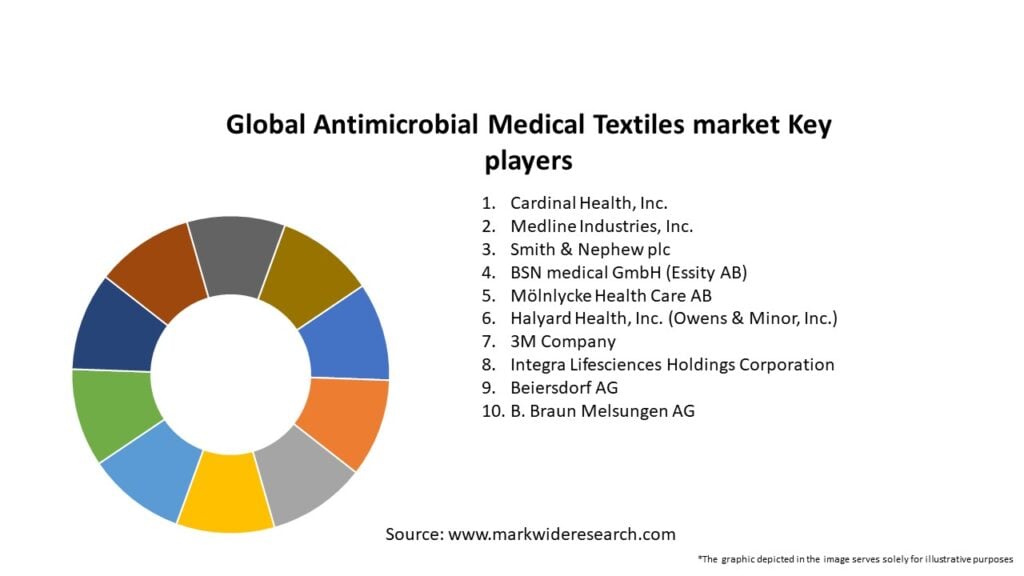 Global Antimicrobial Medical Textiles market Key players

1. Cardinal Health, Inc.
2. Medline Industries, Inc.
3. Smith & Nephew plc
4. BSN medical GmbH (Essity AB)
5. Mölnlycke Health Care AB
6. Halyard Health, Inc. (Owens & Minor, Inc.)
7. 3M Company
8. Integra Lifesciences Holdings Corporation
9. Beiersdorf AG
10. B. Braun Melsungen AG

Source: www.markwideresearch.com

*The graphic depicted in the image serves solely for illustrative purposes